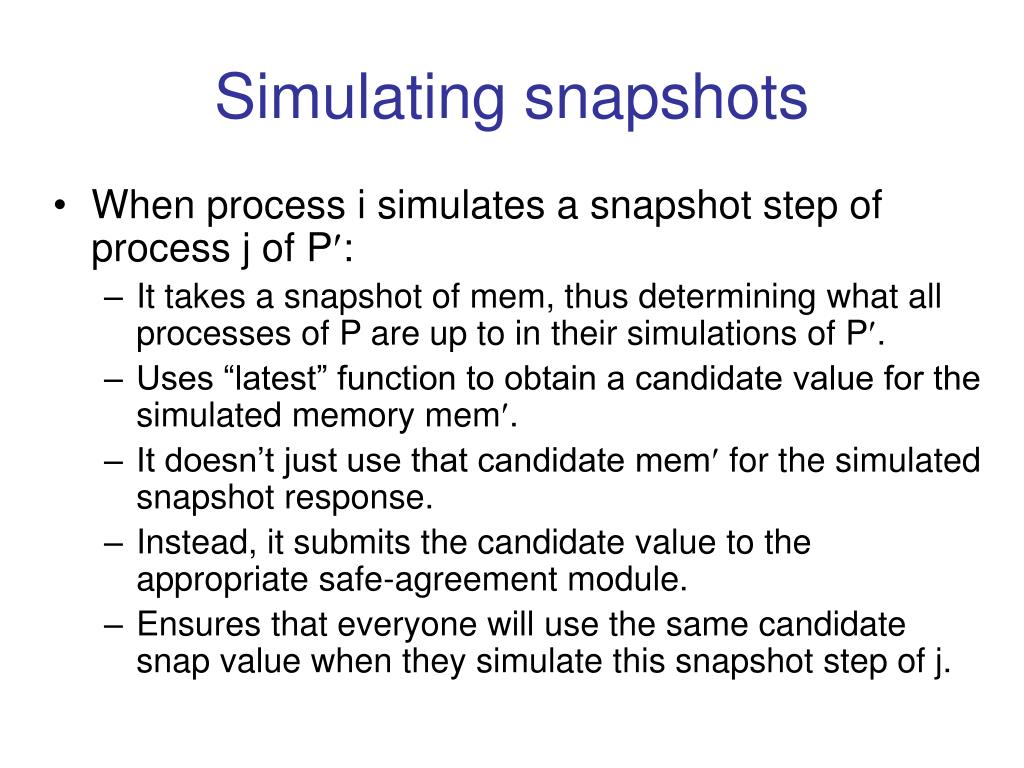 Simulating snapshots

• When process i simulates a snapshot step of process j of P′:

– It takes a snapshot of mem, thus determining what all processes of P are up to in their simulations of P′.

– Uses “latest” function to obtain a candidate value for the simulated memory mem′.

– It doesn’t just use that candidate mem′ for the simulated snapshot response.

– Instead, it submits the candidate value to the appropriate safe-agreement module.

– Ensures that everyone will use the same candidate snap value when they simulate this snapshot step of j.